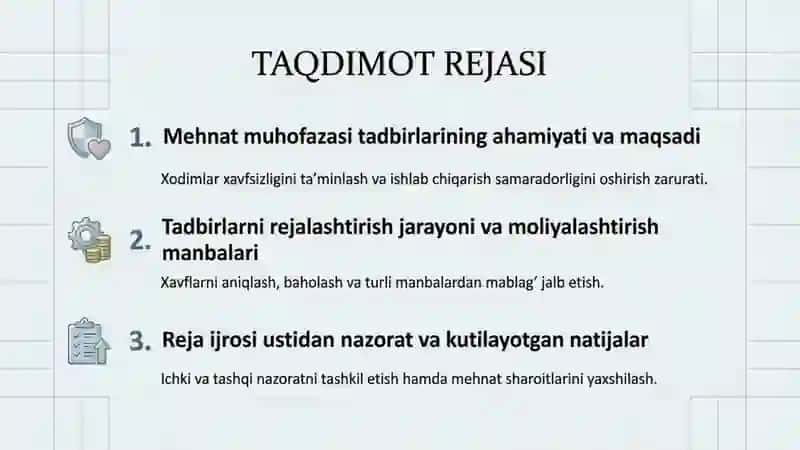 TAQDIMOT REJASI

1. Mehnat muhofazasi tadbirlarining ahamiyati va maqsadi

Xodimlar xavfsizligini ta'minlash va ishlab chiqarish samaradorligini oshirish zarurati.

2. Tadbirlarni rejalashtirish jarayoni va moliyalashtirish manbalari

Xavflarni aniqlash, baholash va turli manbalardan mablag' jalb etish.

3. Reja ijrosi ustidan nazorat va kutilayotgan natijalar

Ichki va tashqi nazoratni tashkil etish hamda mehnat sharoitlarini yaxshilash.